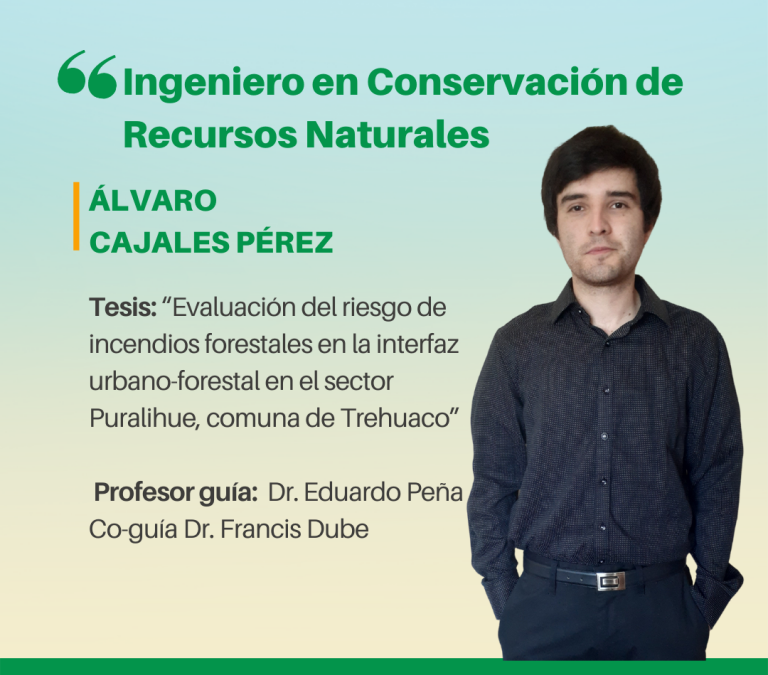 “Ingeniero en Conservación de Recursos Naturales

ÁLVARO
CAJALES PÉREZ

Tesis: “Evaluación del riesgo de incendios forestales en la interfaz urbano-forestal en el sector Puralihue, comuna de Trehuaco”

Profesor guía: Dr. Eduardo Peña
Co-guía Dr. Francis Dube